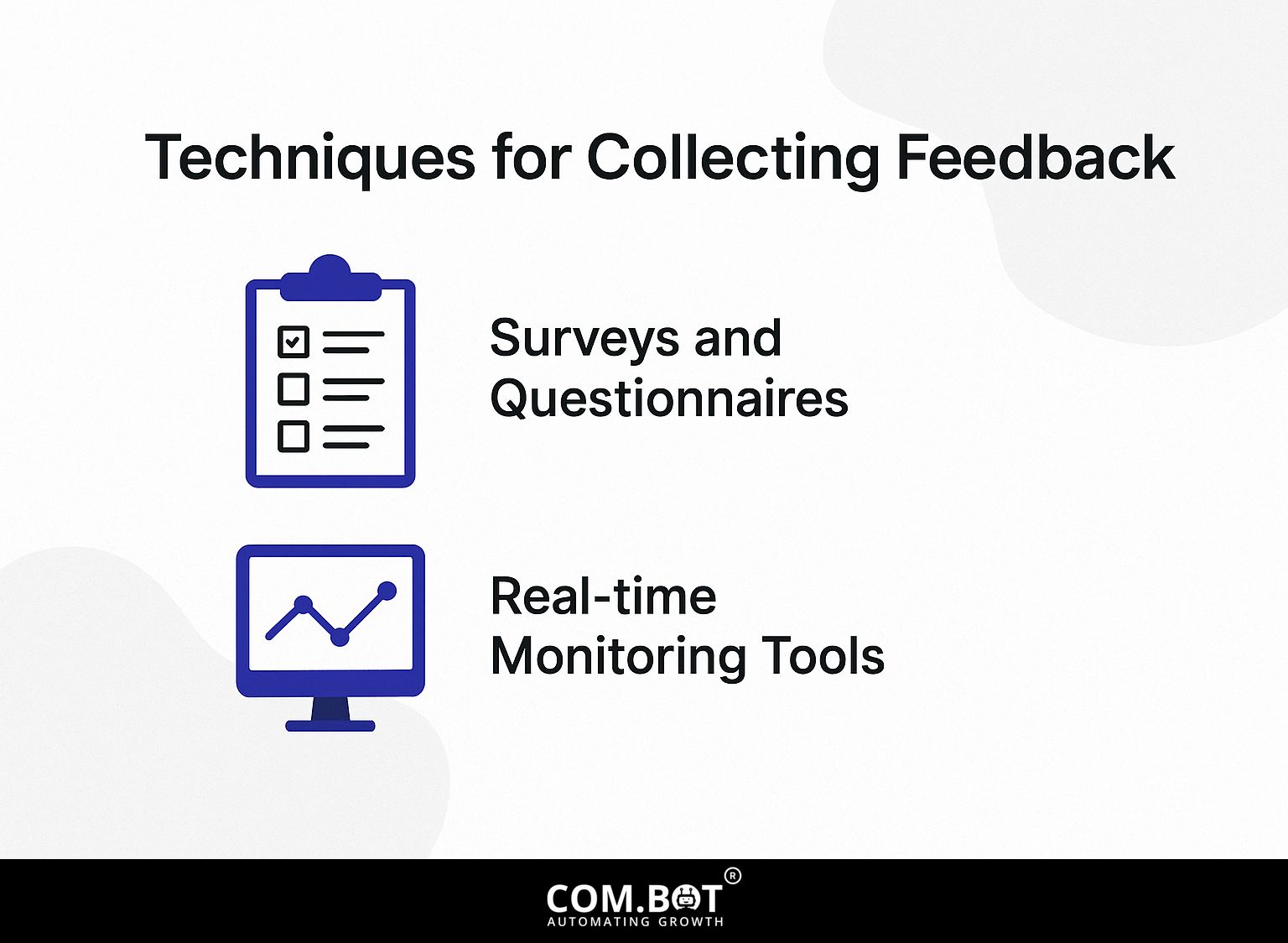 Techniques for Collecting Feedback

Surveys and Questionnaires

Real-time Monitoring Tools

COM.BOT®
AUTOMATING GROWTH